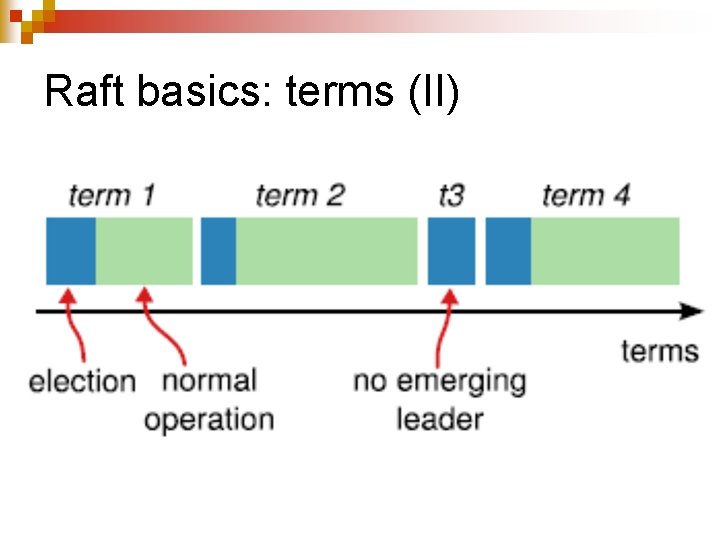 Raft basics: terms (II)

term 1

term 2

t3

term 4

terms

election

normal
operation

no emerging
leader